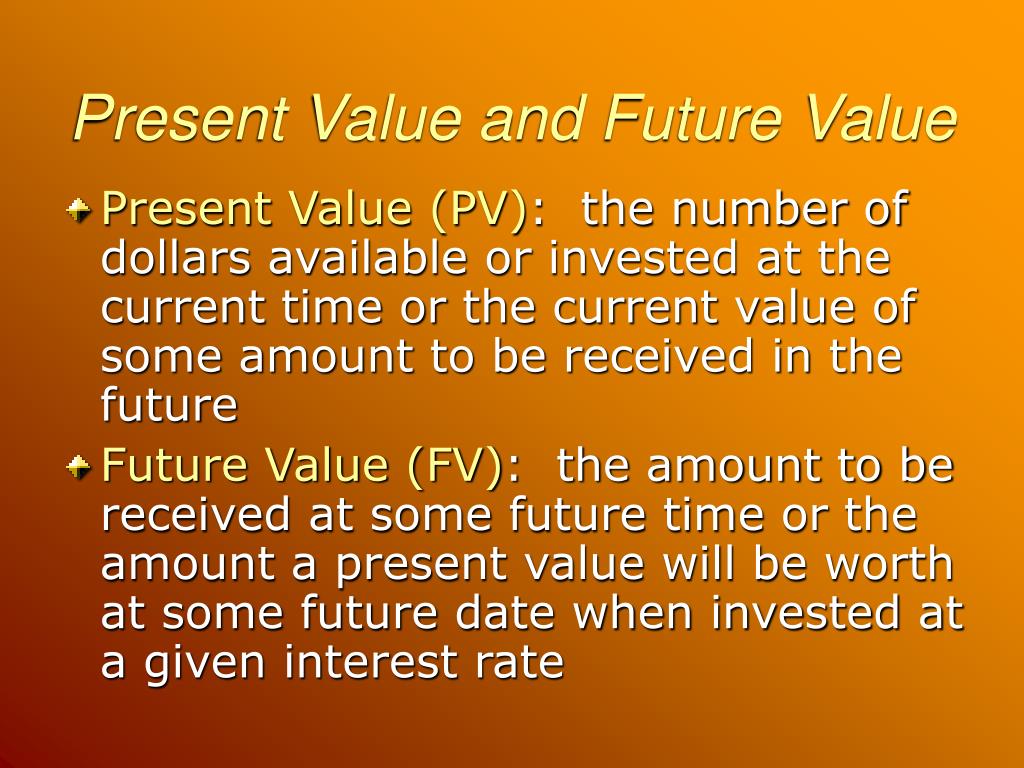 Present Value and Future Value

Present Value (PV): the number of dollars available or invested at the current time or the current value of some amount to be received in the future

Future Value (FV): the amount to be received at some future time or the amount a present value will be worth at some future date when invested at a given interest rate